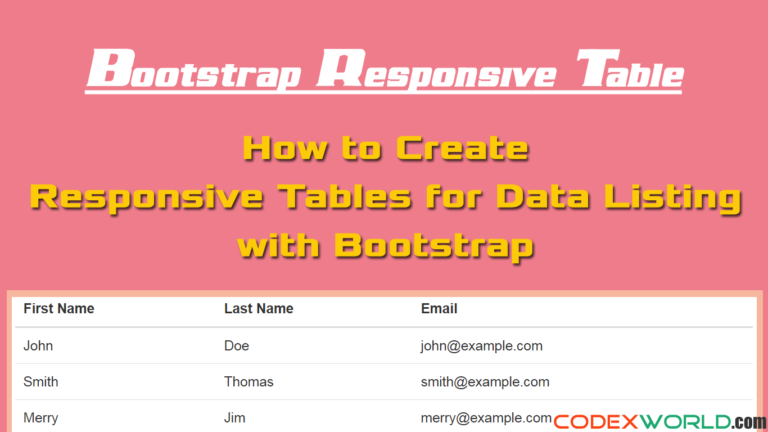 Bootstrap Responsive Table

How to Create
Responsive Tables for Data Listing
with Bootstrap

| First Name | Last Name | Email |
|---|---|---|
| John | Doe | john@example.com |
| Smith | Thomas | smith@example.com |
| Merry | Jim | merry@example.com |

CODEXWORLD.com